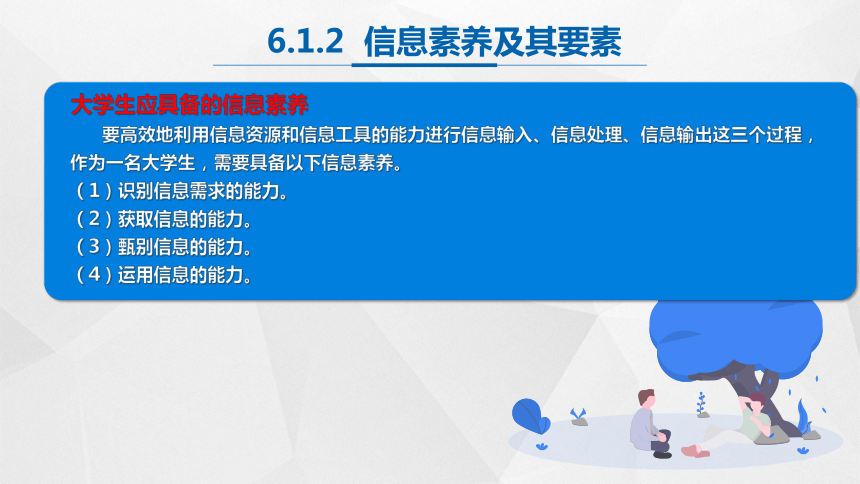 6.1.2 信息素养及其要素

大学生应具备的信息素养

要高效地利用信息资源和信息工具的能力进行信息输入、信息处理、信息输出这三个过程，作为一名大学生，需要具备以下信息素养。

（1）识别信息需求的能力。
（2）获取信息的能力。
（3）甄别信息的能力。
（4）运用信息的能力。